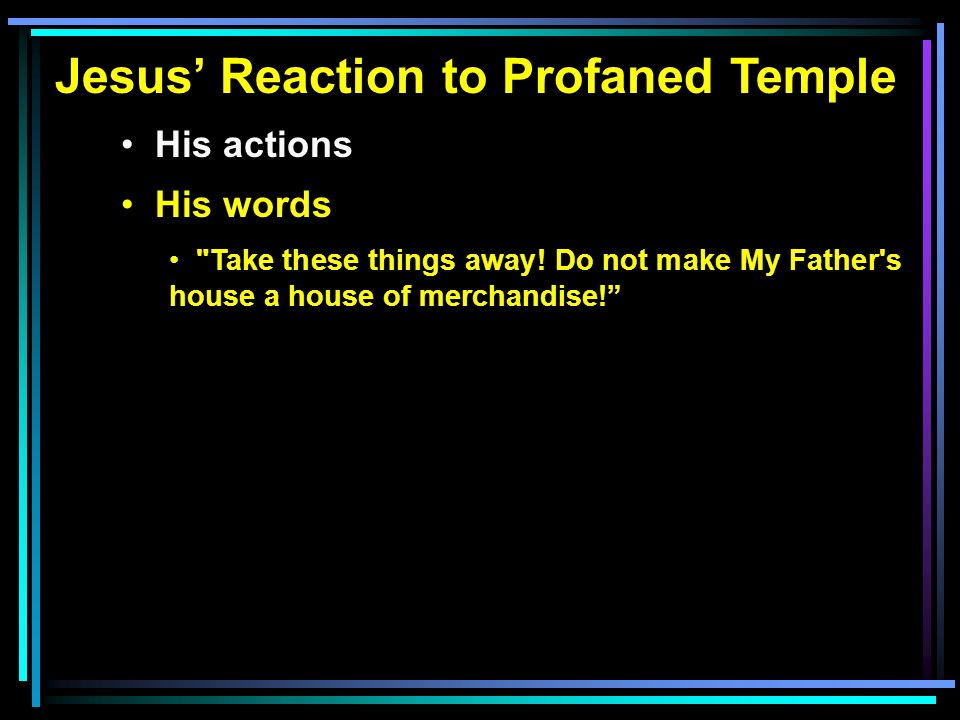 Jesus’ Reaction to Profaned Temple

• His actions

• His words

• "Take these things away! Do not make My Father's house a house of merchandise!”